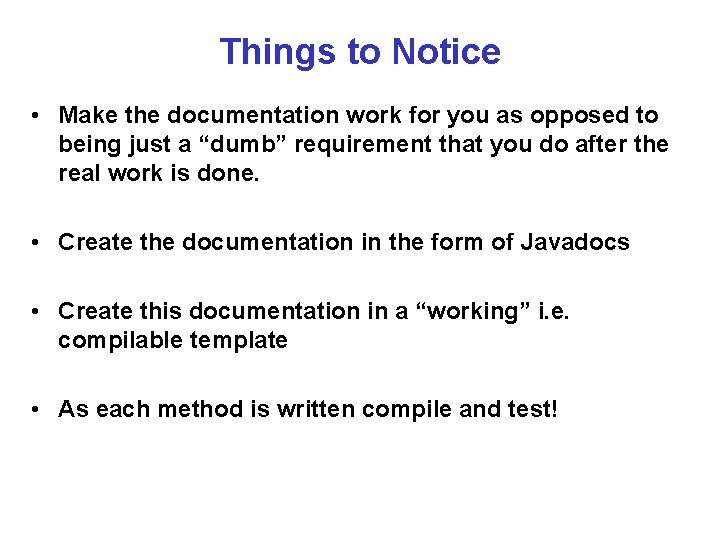 Things to Notice

• Make the documentation work for you as opposed to being just a “dumb” requirement that you do after the real work is done.

• Create the documentation in the form of Javadocs

• Create this documentation in a “working” i.e. compilable template

• As each method is written compile and test!